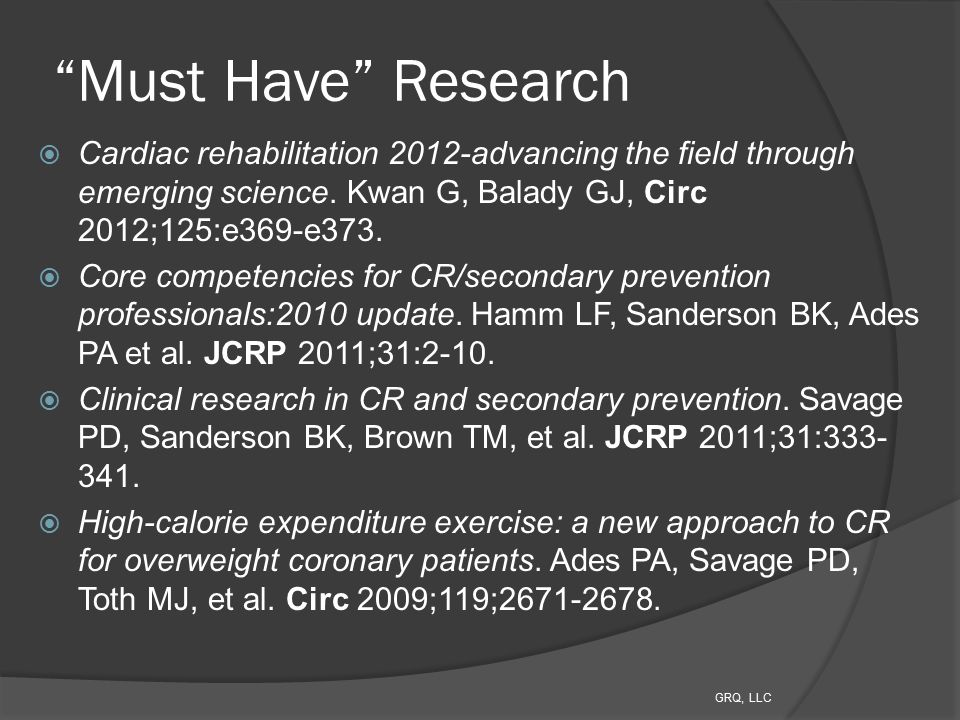 “Must Have” Research

Cardiac rehabilitation 2012-advancing the field through emerging science. Kwan G, Balady GJ, Circ 2012;125:e369-e373.

Core competencies for CR/secondary prevention professionals:2010 update. Hamm LF, Sanderson BK, Ades PA et al. JCRP 2011;31:2-10.

Clinical research in CR and secondary prevention. Savage PD, Sanderson BK, Brown TM, et al. JCRP 2011;31:333-341.

High-calorie expenditure exercise: a new approach to CR for overweight coronary patients. Ades PA, Savage PD, Toth MJ, et al. Circ 2009;119;2671-2678.

GRQ, LLC